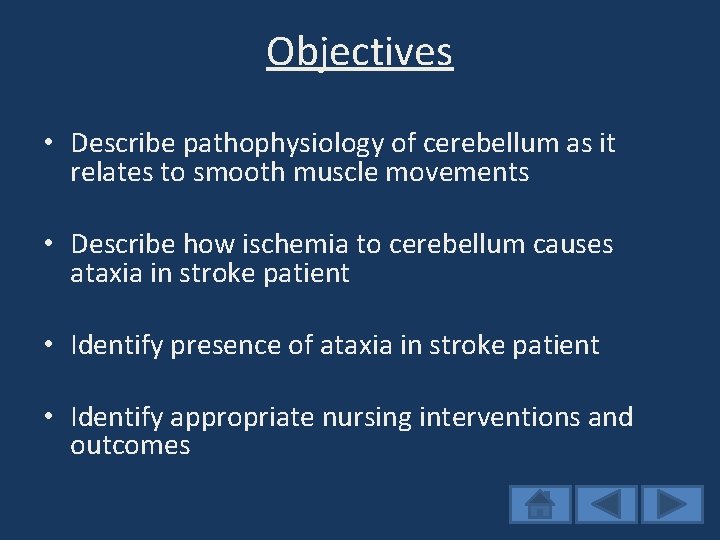 Objectives

• Describe pathophysiology of cerebellum as it relates to smooth muscle movements

• Describe how ischemia to cerebellum causes ataxia in stroke patient

• Identify presence of ataxia in stroke patient

• Identify appropriate nursing interventions and outcomes